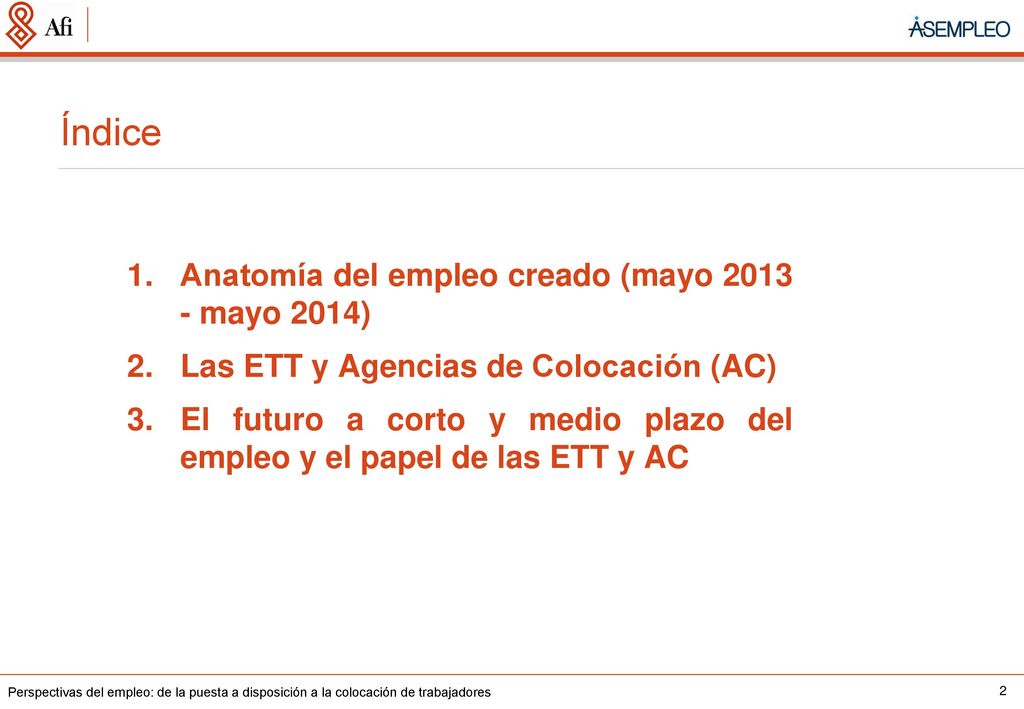 Afi

ASEMPLEO

Índice

1. Anatomía del empleo creado (mayo 2013 - mayo 2014)
2. Las ETT y Agencias de Colocación (AC)
3. El futuro a corto y medio plazo del empleo y el papel de las ETT y AC

Perspectivas del empleo: de la puesta a disposición a la colocación de trabajadores

2